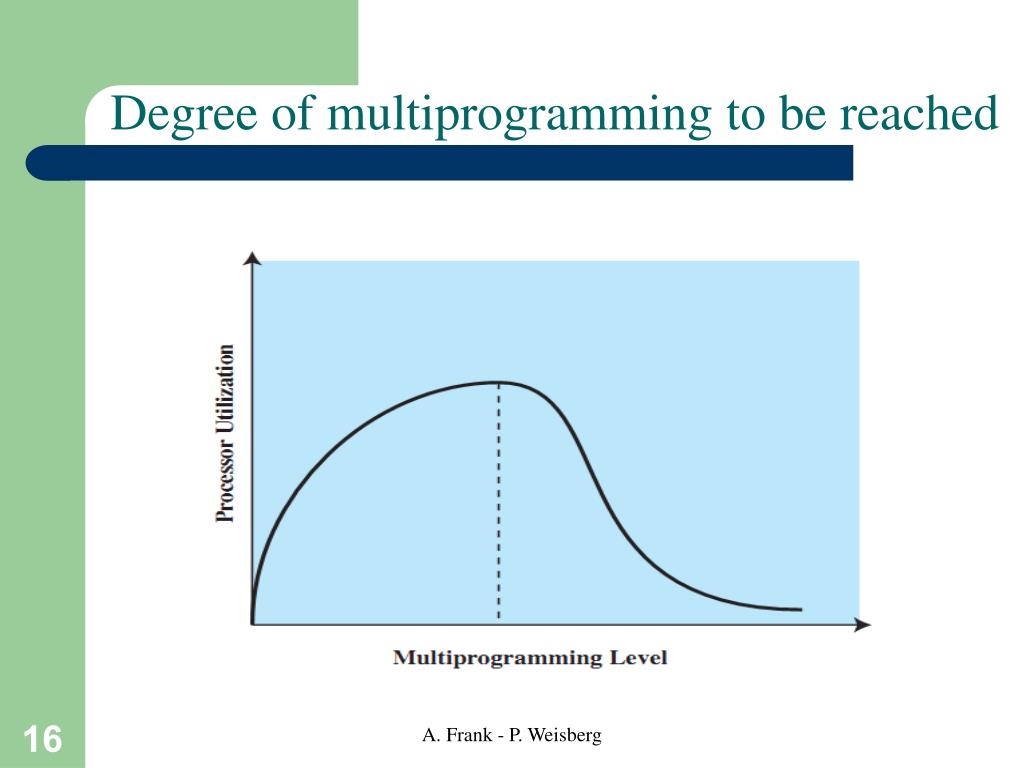 Degree of multiprogramming to be reached

Processor Utilization

Multiprogramming Level

16

A. Frank - P. Weisberg